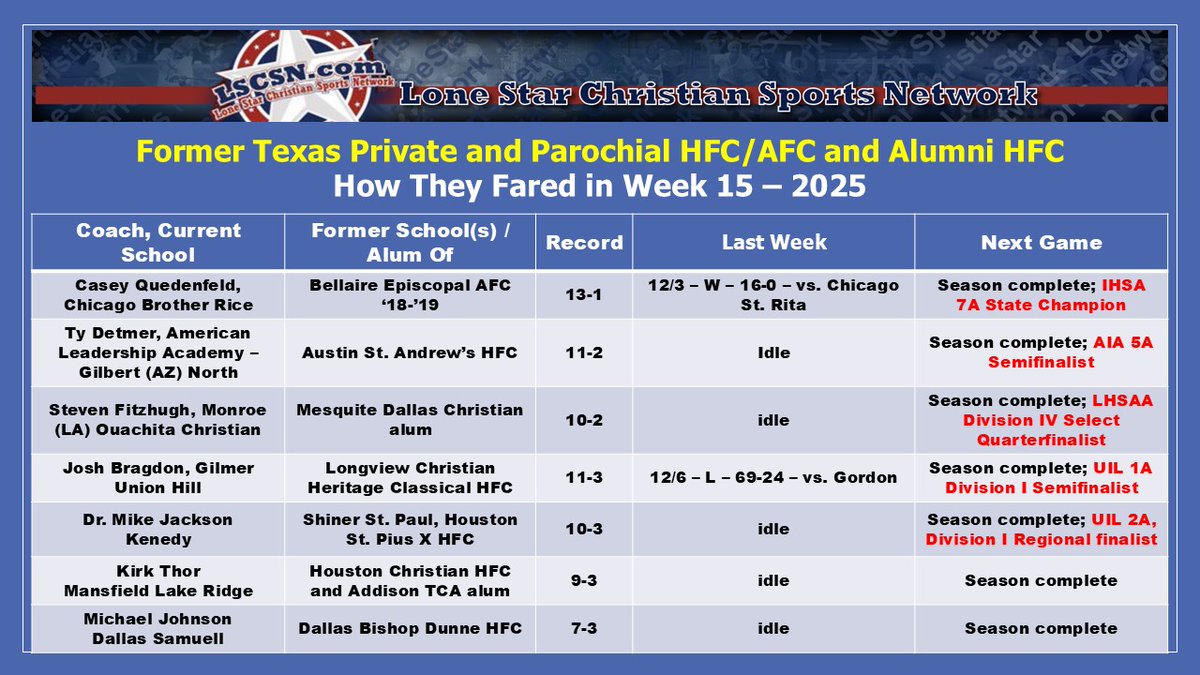 LSCSN.com Lone Star Christian Sports Network

Lone Star Christian Sports Network

Former Texas Private and Parochial HFC/AFC and Alumni HFC
How They Fared in Week 15 – 2025

| Coach, Current School | Former School(s) / Alum Of | Record | Last Week | Next Game |
|---|---|---|---|---|
| Casey Quedenfeld, Chicago Brother Rice | Bellaire Episcopal AFC '18-'19 | 13-1 | 12/3 – W – 16-0 – vs. Chicago St. Rita | Season complete; IHSA 7A State Champion |
| Ty Detmer, American Leadership Academy – Gilbert (AZ) North | Austin St. Andrew's HFC | 11-2 | Idle | Season complete; AIA 5A Semifinalist |
| Steven Fitzhugh, Monroe (LA) Ouachita Christian | Mesquite Dallas Christian alum | 10-2 | idle | Season complete; LHSAA Division IV Select Quarterfinalist |
| Josh Bragdon, Gilmer Union Hill | Longview Christian Heritage Classical HFC | 11-3 | 12/6 – L – 69-24 – vs. Gordon | Season complete; UIL 1A Division I Semifinalist |
| Dr. Mike Jackson Kenedy | Shiner St. Paul, Houston St. Pius X HFC | 10-3 | idle | Season complete; UIL 2A, Division I Regional finalist |
| Kirk Thor Mansfield Lake Ridge | Houston Christian HFC and Addison TCA alum | 9-3 | idle | Season complete |
| Michael Johnson Dallas Samuell | Dallas Bishop Dunne HFC | 7-3 | idle | Season complete |